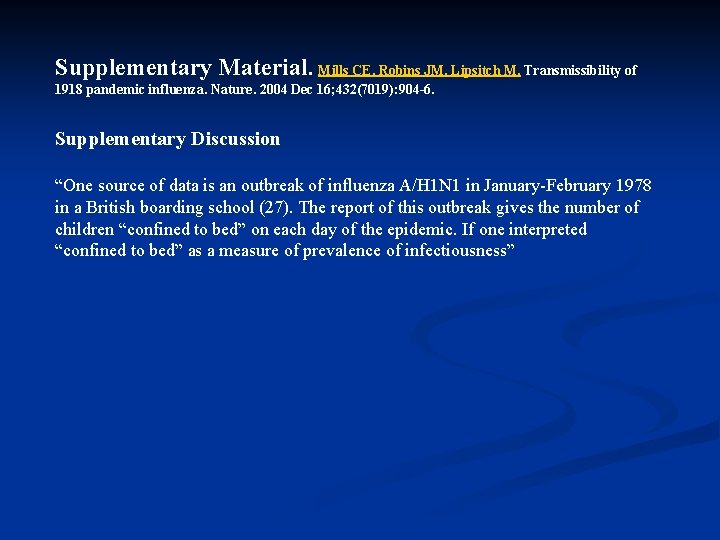 Supplementary Material. Mills CE, Robins JM, Lipsitch M. Transmissibility of 1918 pandemic influenza. Nature. 2004 Dec 16;432(7019):904-6.

Supplementary Discussion

“One source of data is an outbreak of influenza A/H1N1 in January-February 1978 in a British boarding school (27). The report of this outbreak gives the number of children “confined to bed” on each day of the epidemic. If one interpreted “confined to bed” as a measure of prevalence of infectiousness”